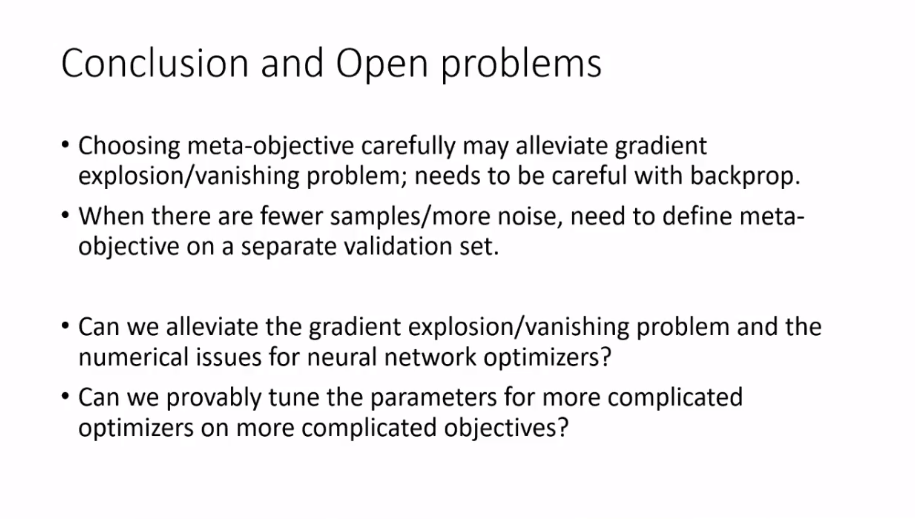 Conclusion and Open problems

• Choosing meta-objective carefully may alleviate gradient explosion/vanishing problem; needs to be careful with backprop.

• When there are fewer samples/more noise, need to define meta-objective on a separate validation set.

• Can we alleviate the gradient explosion/vanishing problem and the numerical issues for neural network optimizers?

• Can we provably tune the parameters for more complicated optimizers on more complicated objectives?